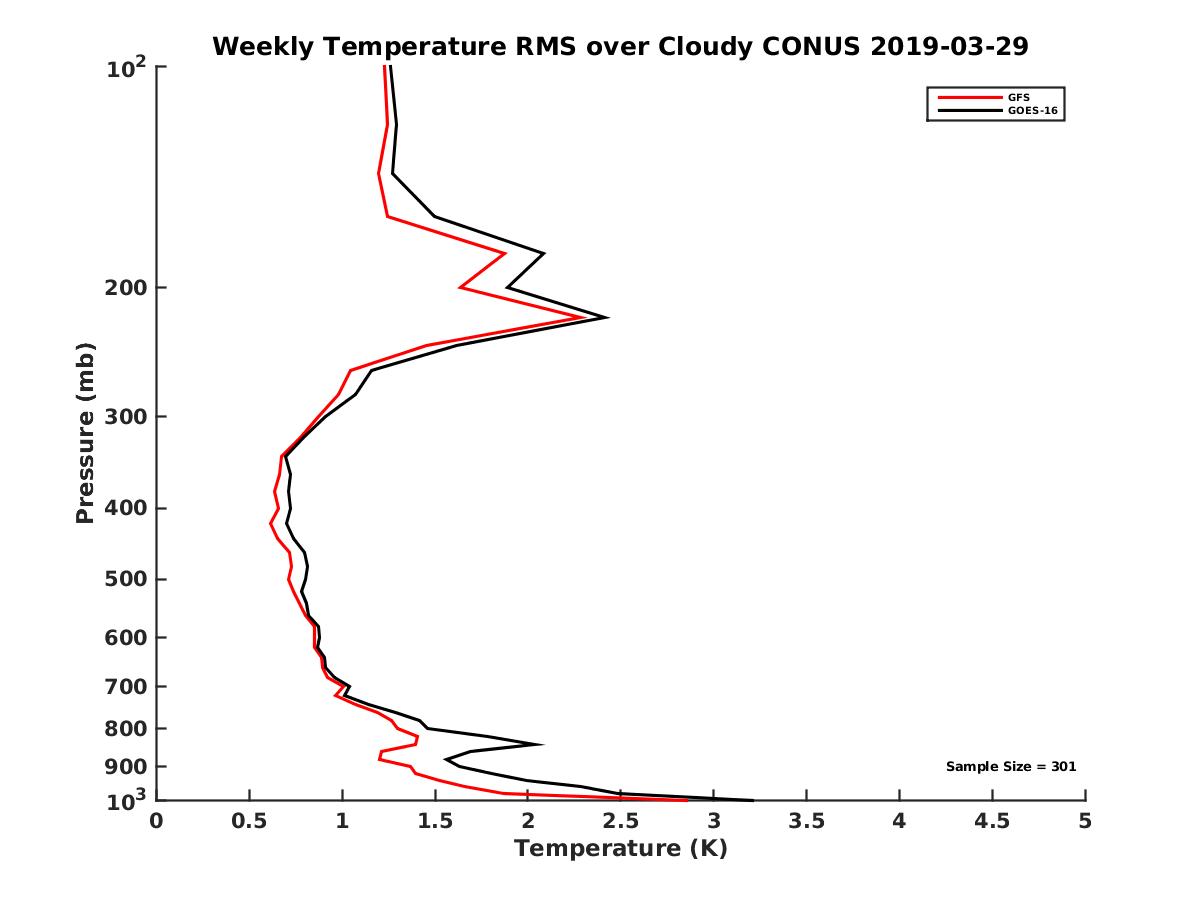 Weekly Temperature RMS over Cloudy CONUS 2019-03-29

GFS
GOES-16

Pressure (mb)

$10^2$
200
300
400
500
600
700
800
900
$10^3$

Sample Size = 301

0
0.5
1
1.5
2
2.5
3
3.5
4
4.5
5

Temperature (K)